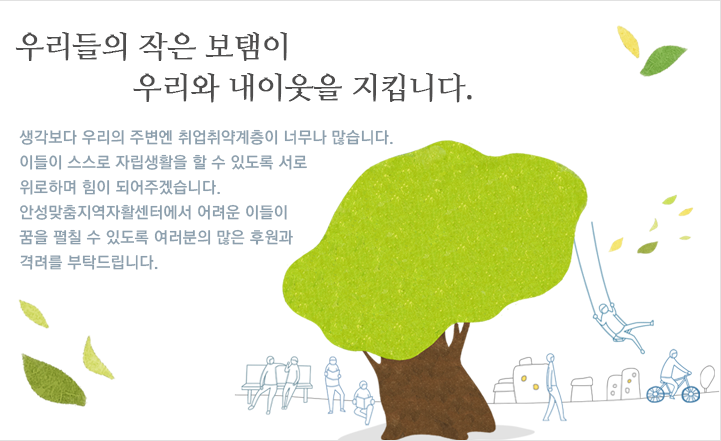 우리들의 작은 보탬이
우리와 내이웃을 지킵니다.

생각보다 우리의 주변엔 취업취약계층이 너무나 많습니다.
이들이 스스로 자립생활을 할 수 있도록 서로
위로하며 힘이 되어주겠습니다.
안성맞춤지역자활센터에서 어려운 이들이
꿈을 펼칠 수 있도록 여러분의 많은 후원과
격려를 부탁드립니다.